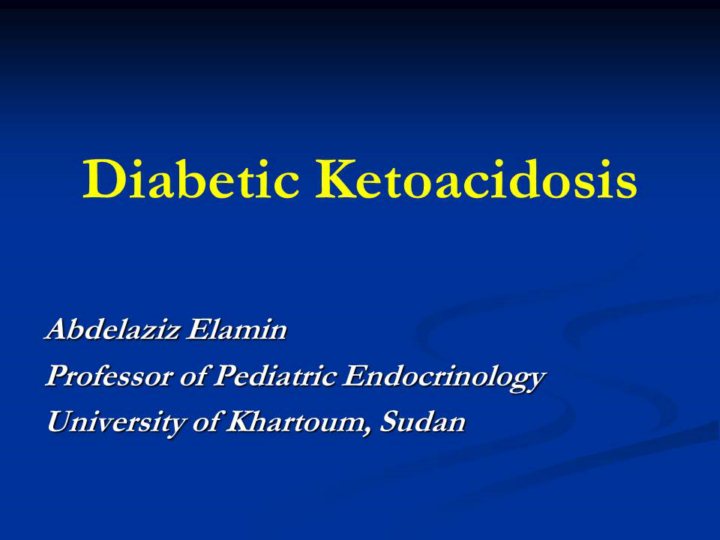 Diabetic Ketoacidosis

Abdelaziz Elamin
Professor of Pediatric Endocrinology
University of Khartoum, Sudan